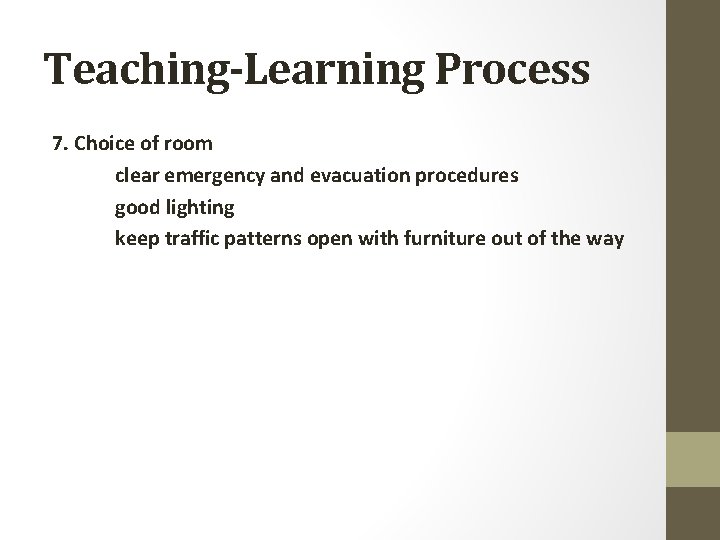 Teaching-Learning Process

7. Choice of room

clear emergency and evacuation procedures

good lighting

keep traffic patterns open with furniture out of the way